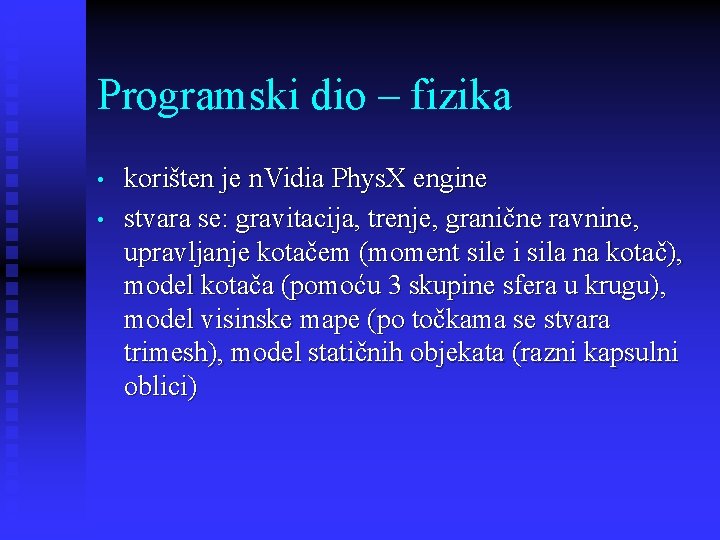 Programski dio – fizika

• korišten je nVidia PhysX engine
• stvara se: gravitacija, trenje, granične ravnine, upravljanje kotačem (moment sile i sila na kotač), model kotača (pomoću 3 skupine sfera u krugu), model visinske mape (po točkama se stvara trimesh), model statičnih objekata (razni kapsulni oblici)